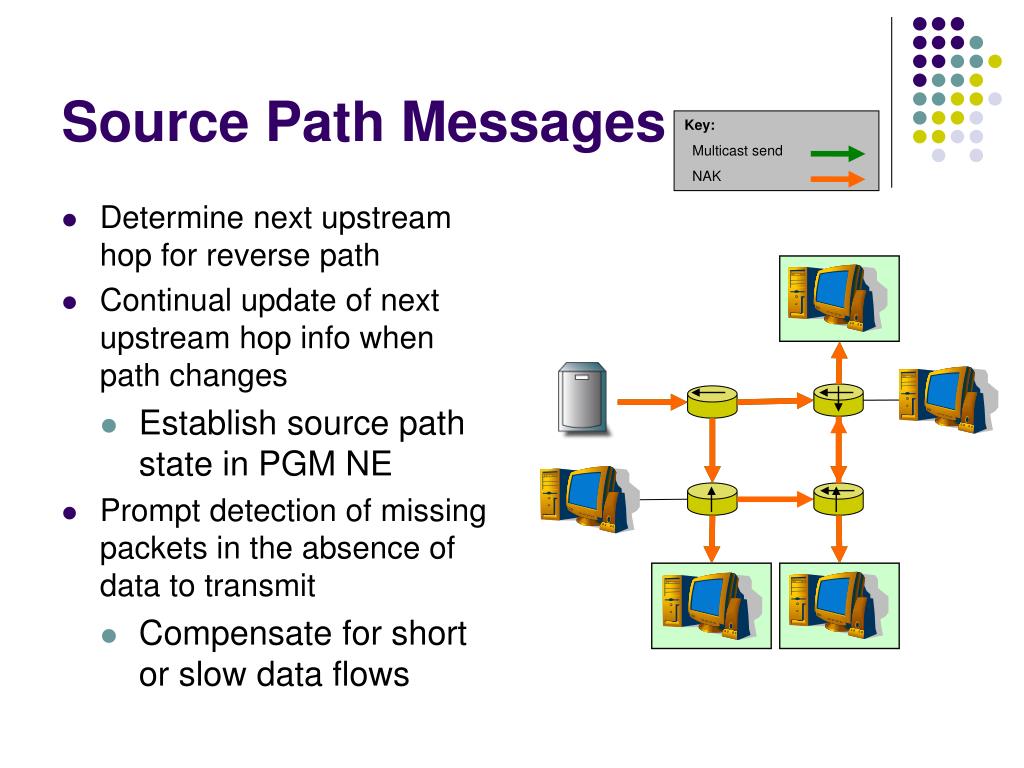 Source Path Messages

Key:
Multicast send
NAK

- Determine next upstream hop for reverse path
- Continual update of next upstream hop info when path changes
  - Establish source path state in PGM NE
- Prompt detection of missing packets in the absence of data to transmit
  - Compensate for short or slow data flows